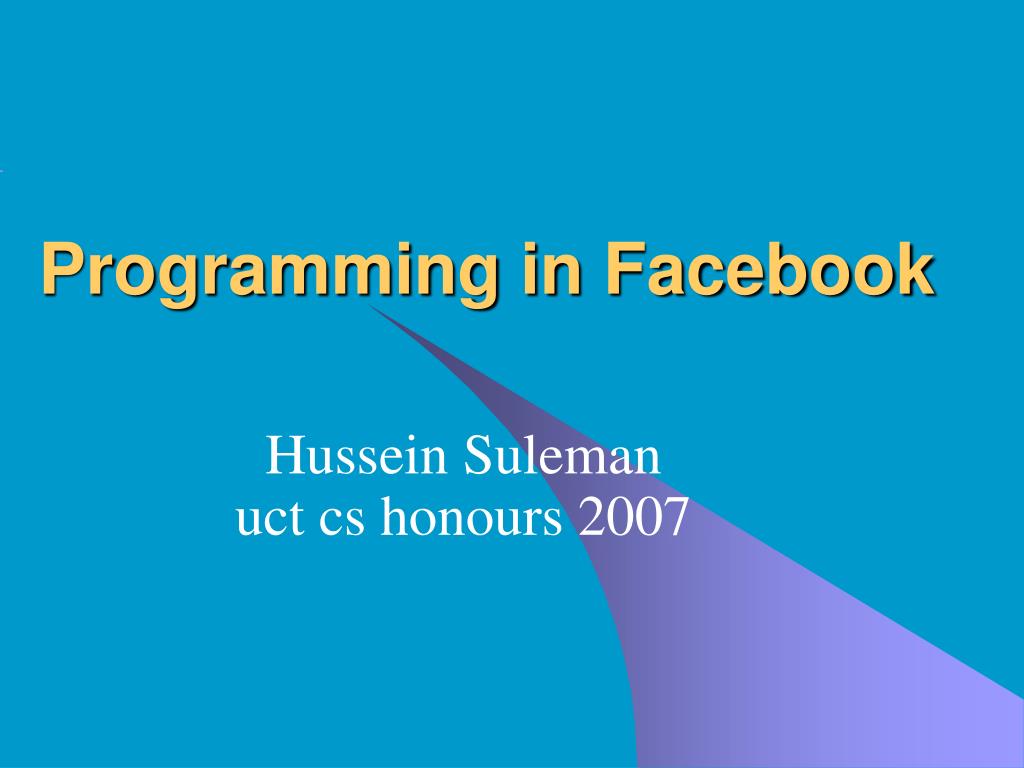 Programming in Facebook

Hussein Suleman
uct cs honours 2007